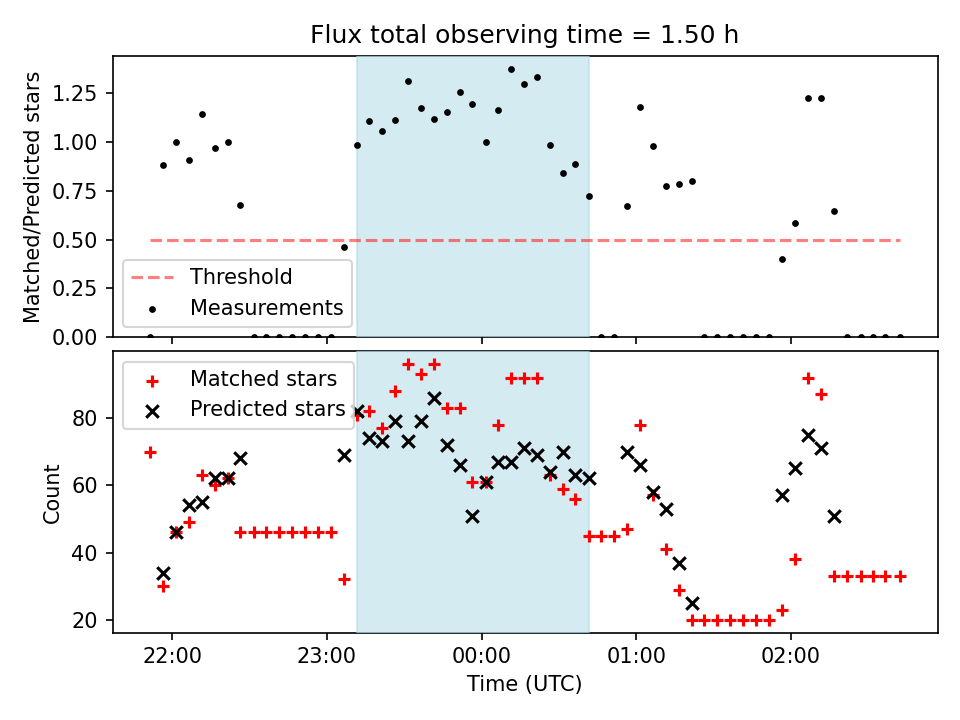 Flux total observing time = 1.50 h

Matched/Predicted stars

1.25
1.00
0.75
0.50
0.25
0.00

Threshold
Measurements

Matched stars
Predicted stars

Count

80
60
40
20

22:00
23:00
00:00
01:00
02:00

Time (UTC)